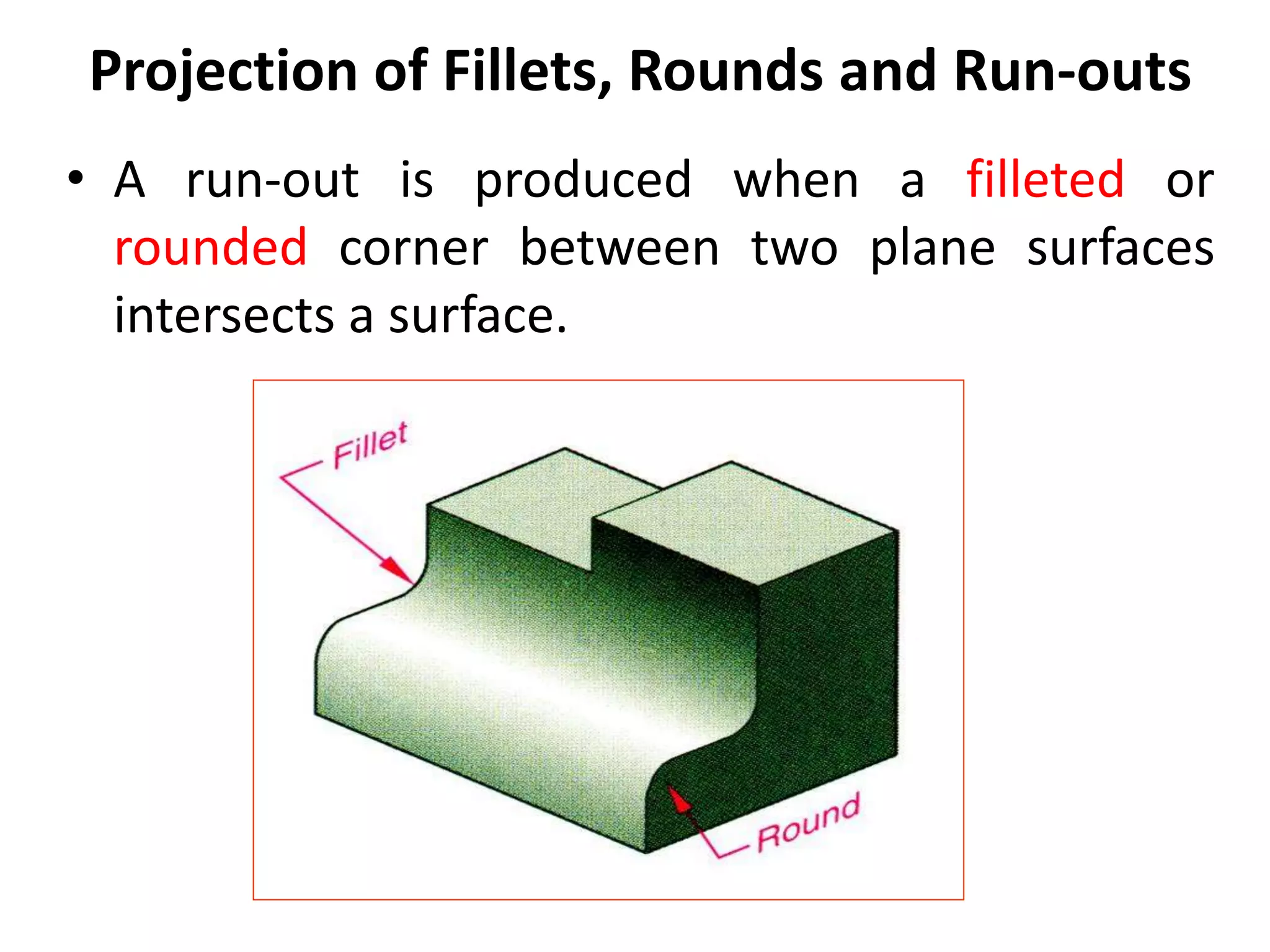 Projection of Fillets, Rounds and Run-outs

• A run-out is produced when a filleted or rounded corner between two plane surfaces intersects a surface.

Fillet

Round